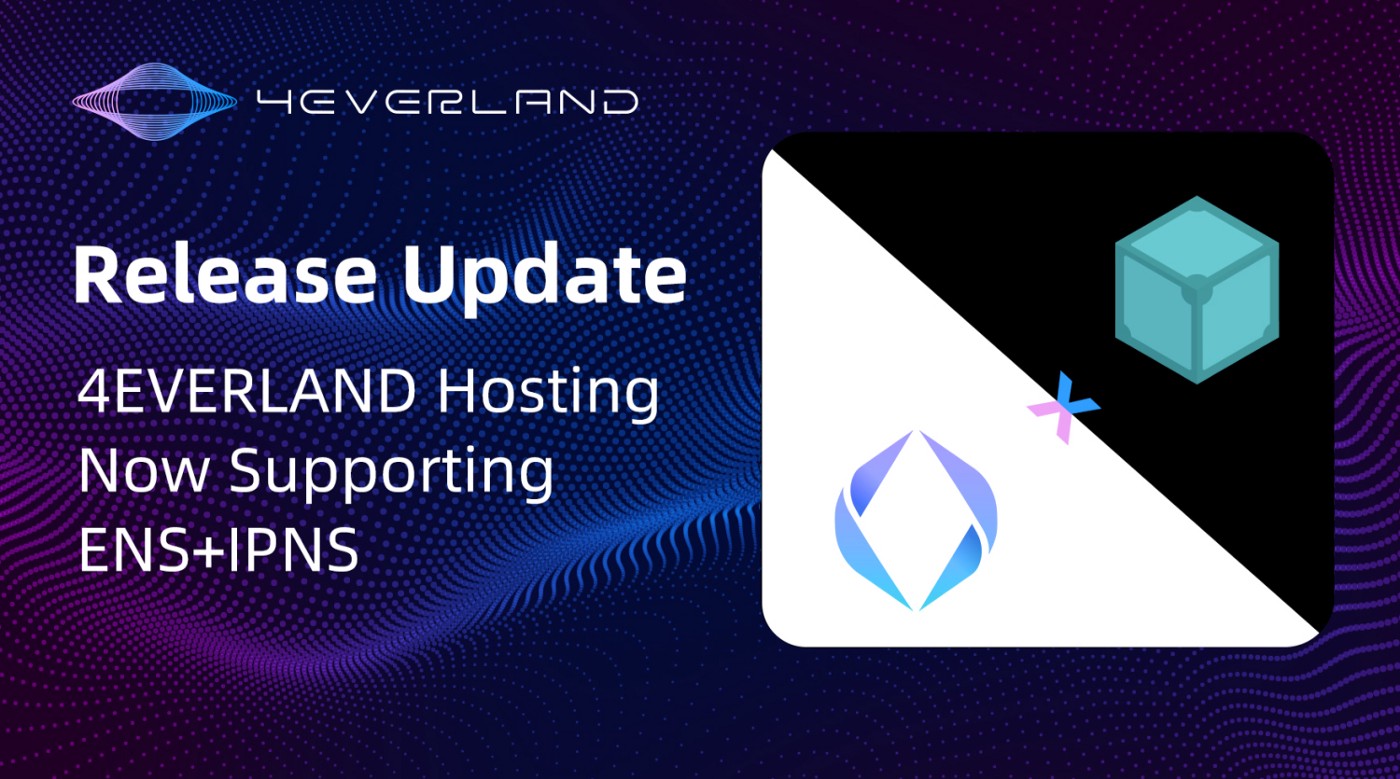 4EVERLAND

Release Update

4EVERLAND Hosting Now Supporting ENS+IPNS